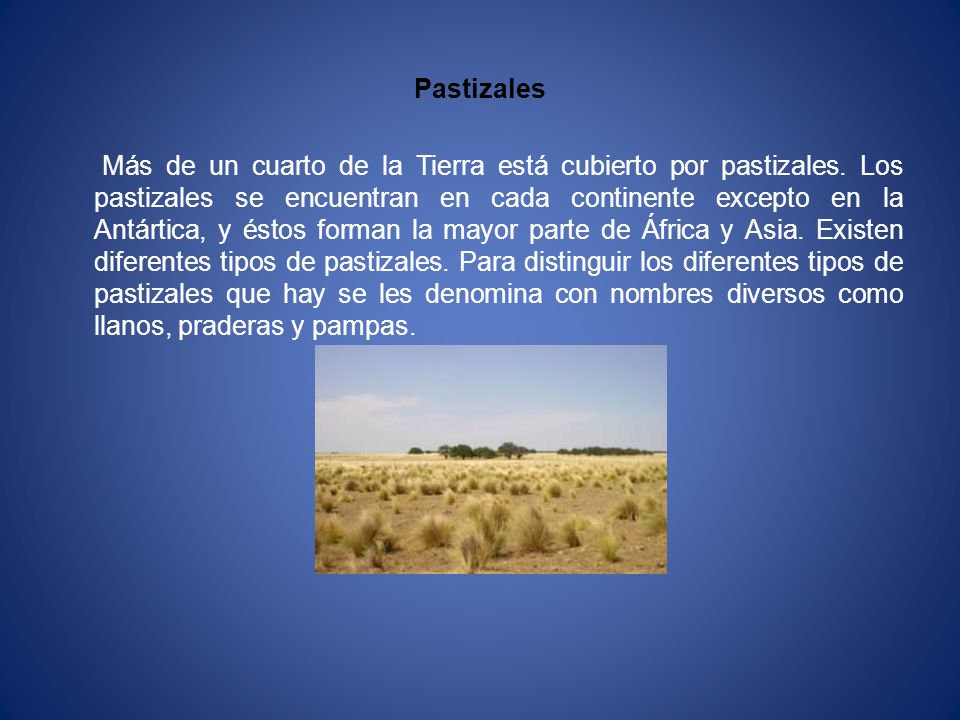 Pastizales

Más de un cuarto de la Tierra está cubierto por pastizales. Los pastizales se encuentran en cada continente excepto en la Antártica, y éstos forman la mayor parte de África y Asia. Existen diferentes tipos de pastizales. Para distinguir los diferentes tipos de pastizales que hay se les denomina con nombres diversos como llanos, praderas y pampas.